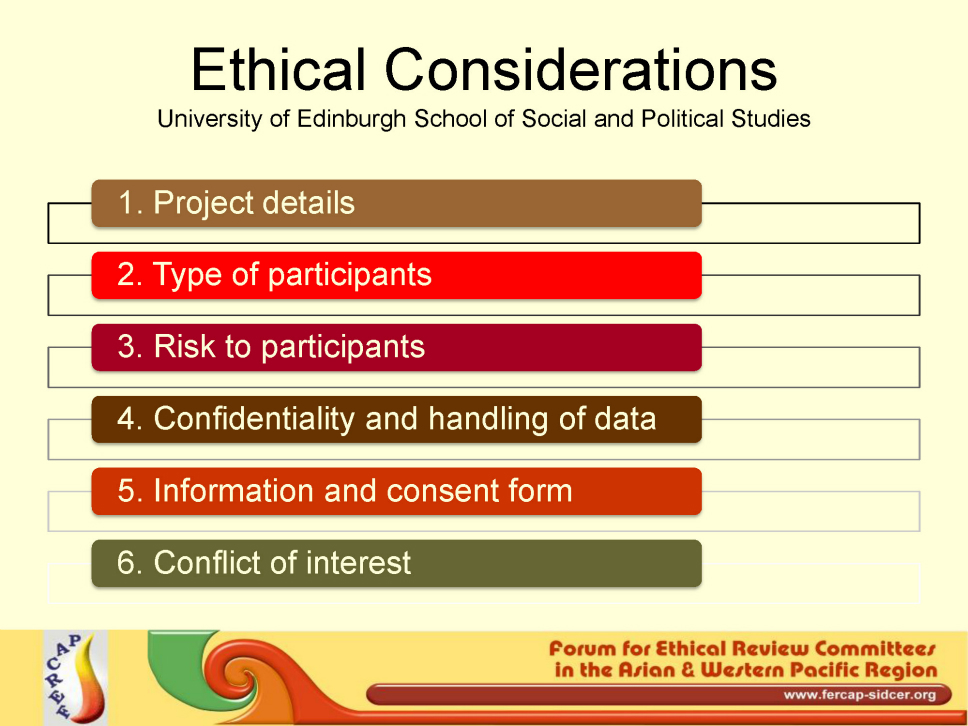 Ethical Considerations
University of Edinburgh School of Social and Political Studies

1. Project details

2. Type of participants

3. Risk to participants

4. Confidentiality and handling of data

5. Information and consent form

6. Conflict of interest

FERCAP

Forum for Ethical Review Committees in the Asian & Western Pacific Region

www.fercap-sidcer.org